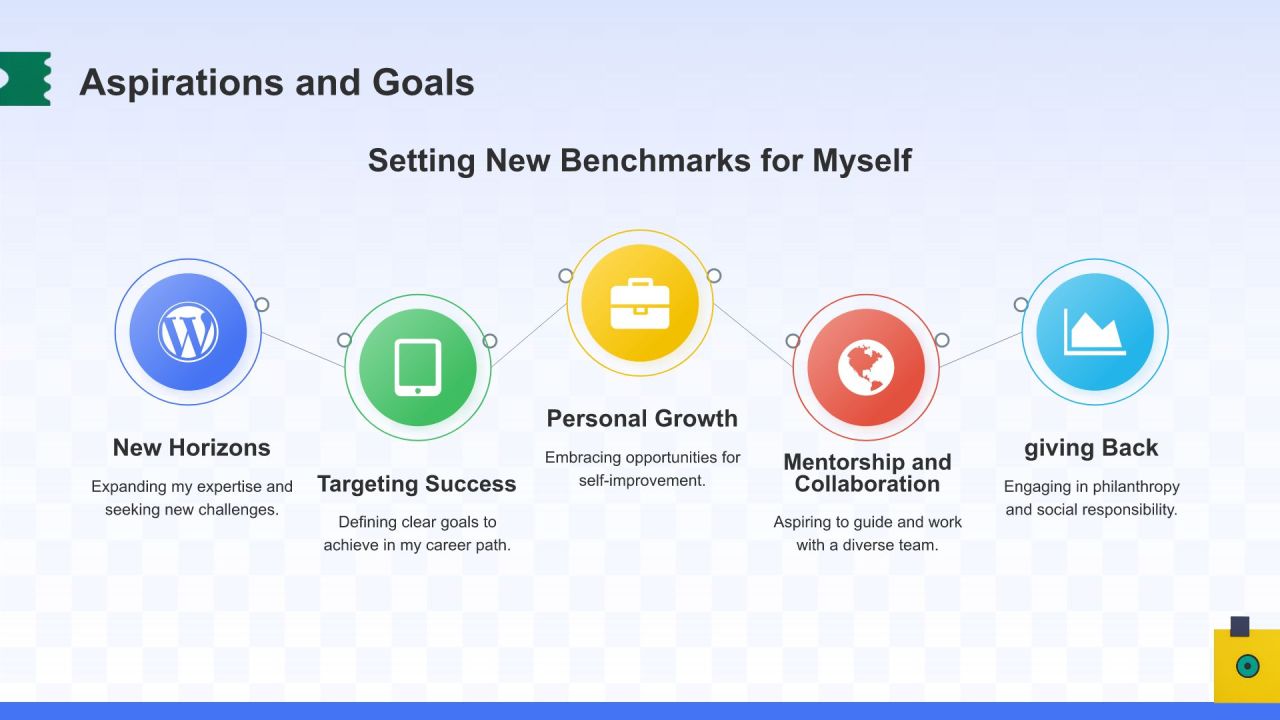 Aspirations and Goals

Setting New Benchmarks for Myself

New Horizons

Expanding my expertise and seeking new challenges.

Targeting Success

Defining clear goals to achieve in my career path.

Personal Growth

Embracing opportunities for self-improvement.

Mentorship and Collaboration

Aspiring to guide and work with a diverse team.

giving Back

Engaging in philanthropy and social responsibility.